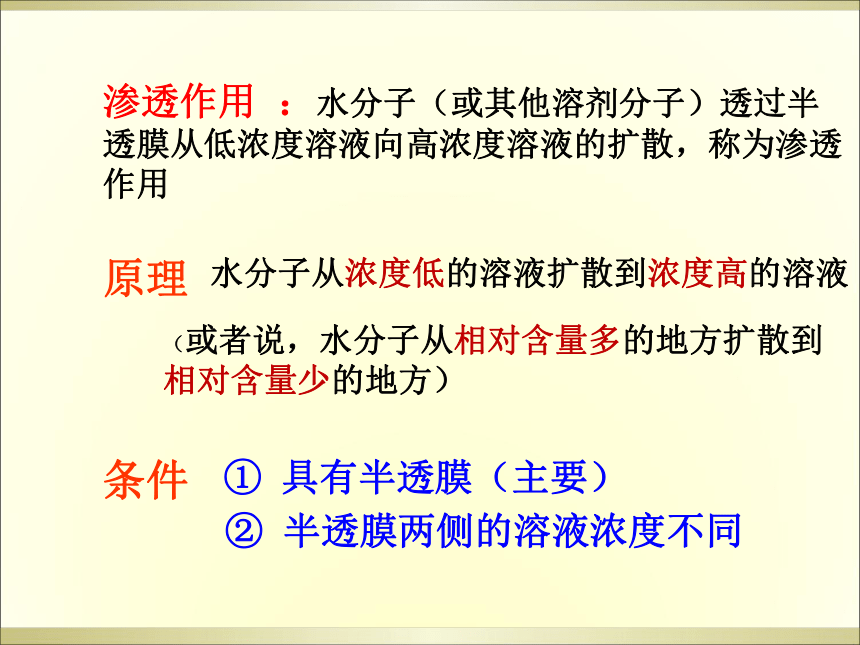 渗透作用 ：水分子（或其他溶剂分子）透过半透膜从低浓度溶液向高浓度溶液的扩散，称为渗透作用

原理 水分子从浓度低的溶液扩散到浓度高的溶液

（或者说，水分子从相对含量多的地方扩散到相对含量少的地方）

条件 ① 具有半透膜（主要）
② 半透膜两侧的溶液浓度不同